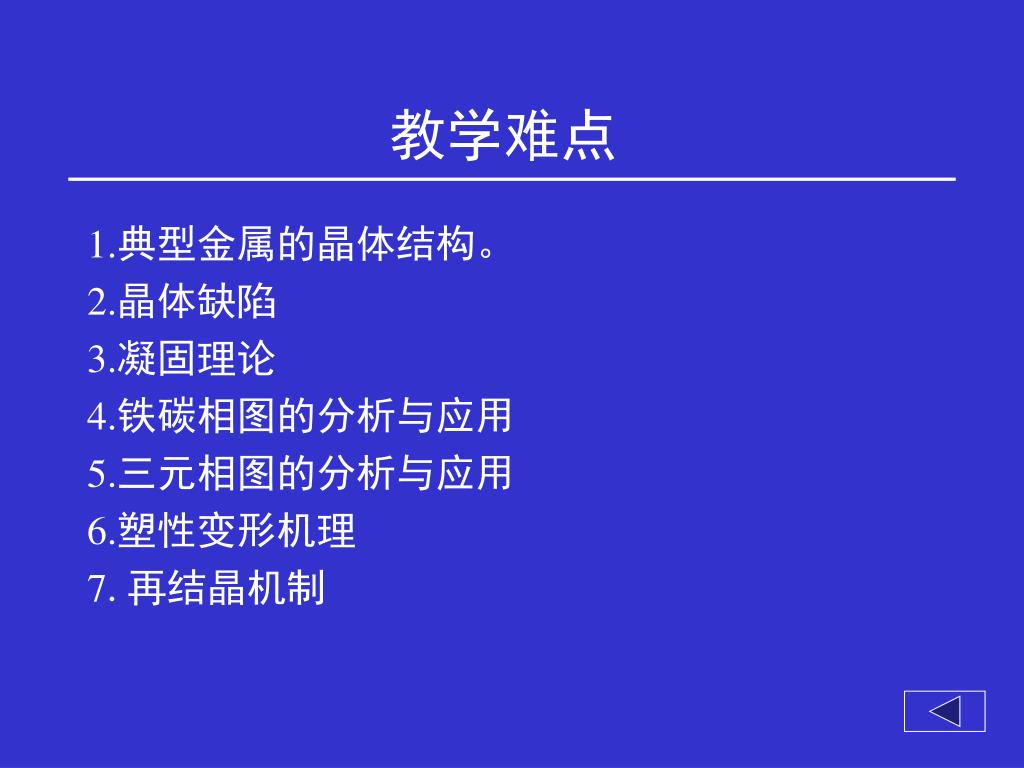 教学难点

1.典型金属的晶体结构。
2.晶体缺陷
3.凝固理论
4.铁碳相图的分析与应用
5.三元相图的分析与应用
6.塑性变形机理
7. 再结晶机制